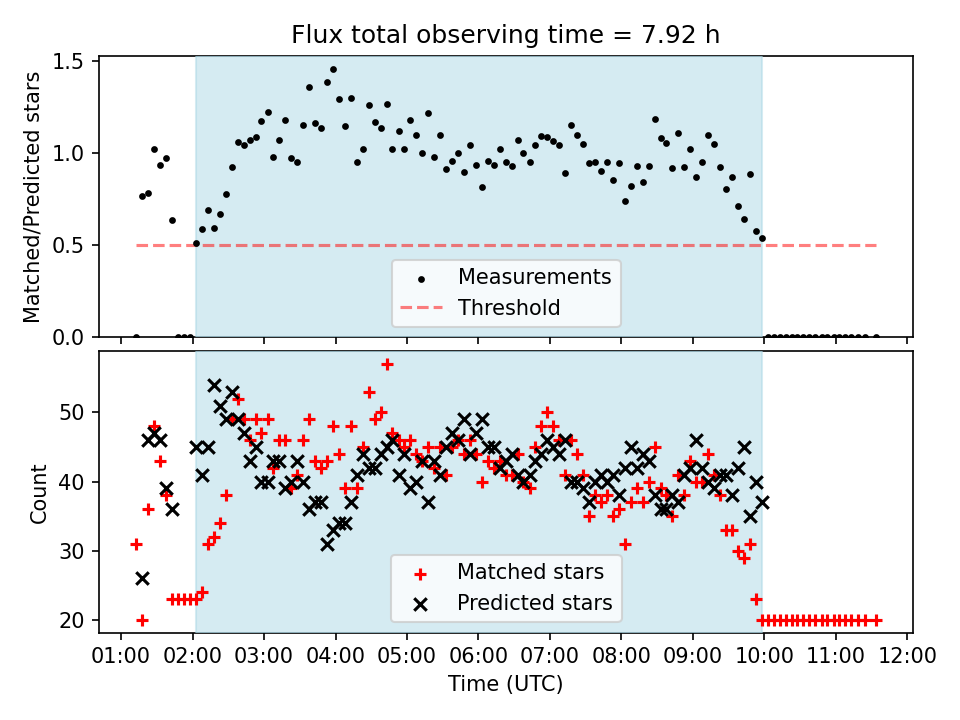 Flux total observing time = 7.92 h

Matched/Predicted stars

1.5
1.0
0.5
0.0

Measurements
Threshold

Count

50
40
30
20

Matched stars
Predicted stars

01:00 02:00 03:00 04:00 05:00 06:00 07:00 08:00 09:00 10:00 11:00 12:00

Time (UTC)